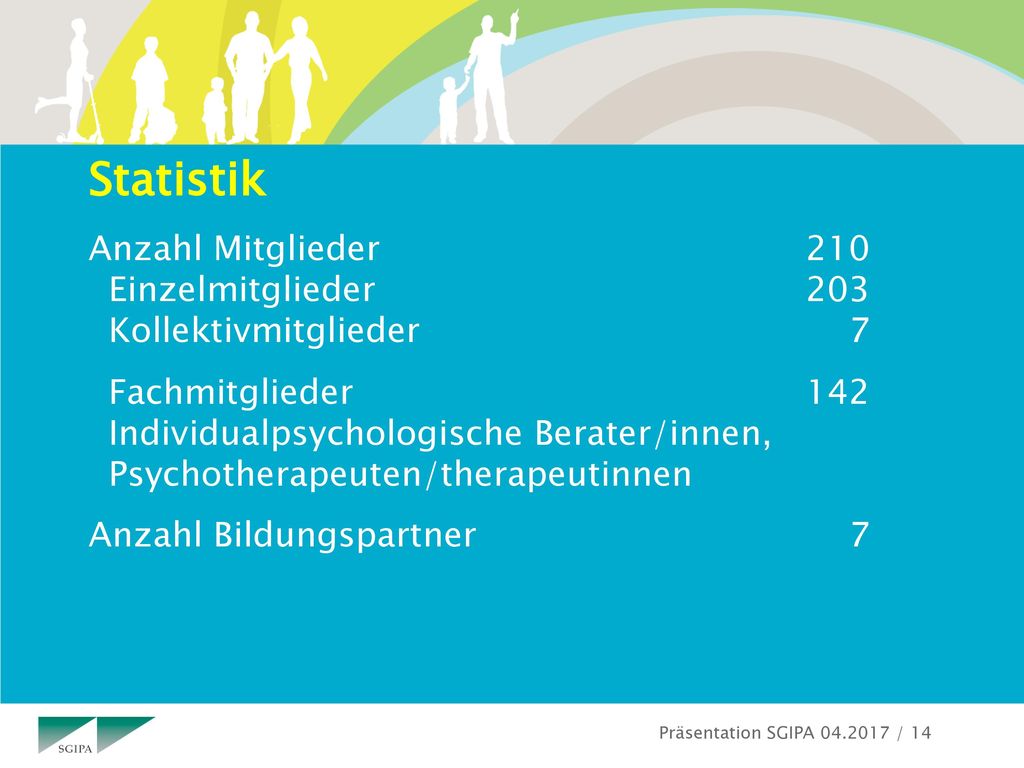 Statistik

Anzahl Mitglieder 210
Einzelmitglieder 203
Kollektivmitglieder 7

Fachmitglieder 142
Individualpsychologische Berater/innen, Psychotherapeuten/therapeutinnen

Anzahl Bildungspartner 7

SGIPA

Präsentation SGIPA 04.2017 / 14